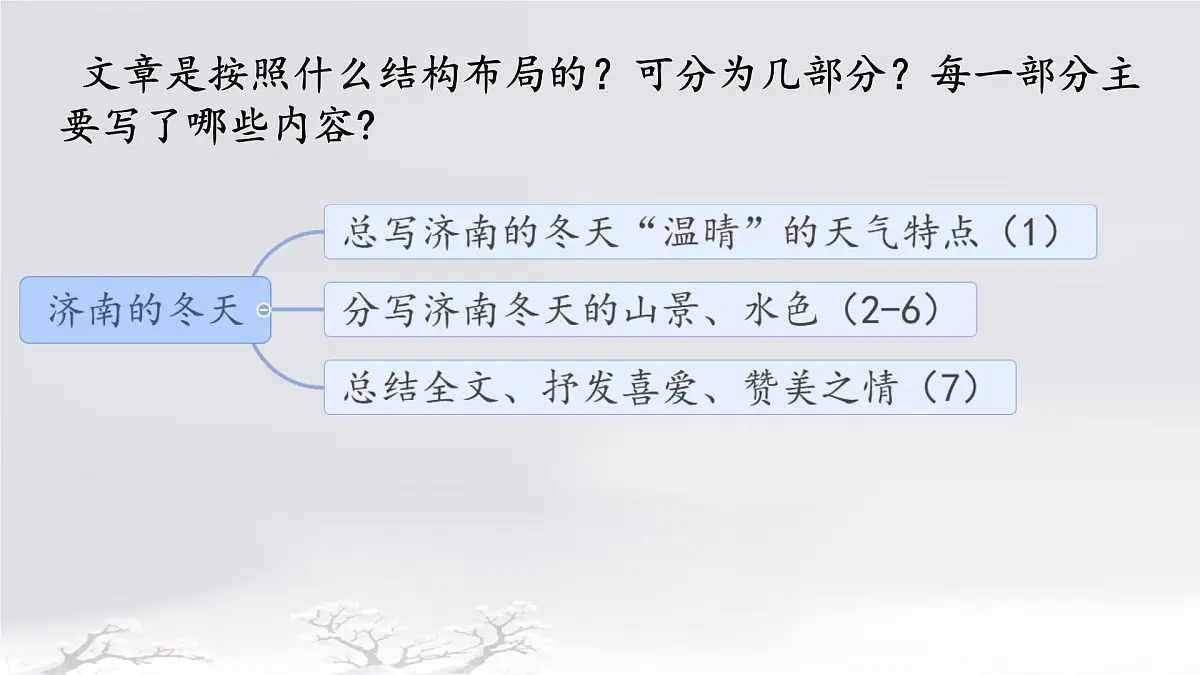 文章是按照什么结构布局的？可分为几部分？每一部分主要写了哪些内容？

济南的冬天

总写济南的冬天“温晴”的天气特点（1）

分写济南冬天的山景、水色（2-6）

总结全文、抒发喜爱、赞美之情（7）